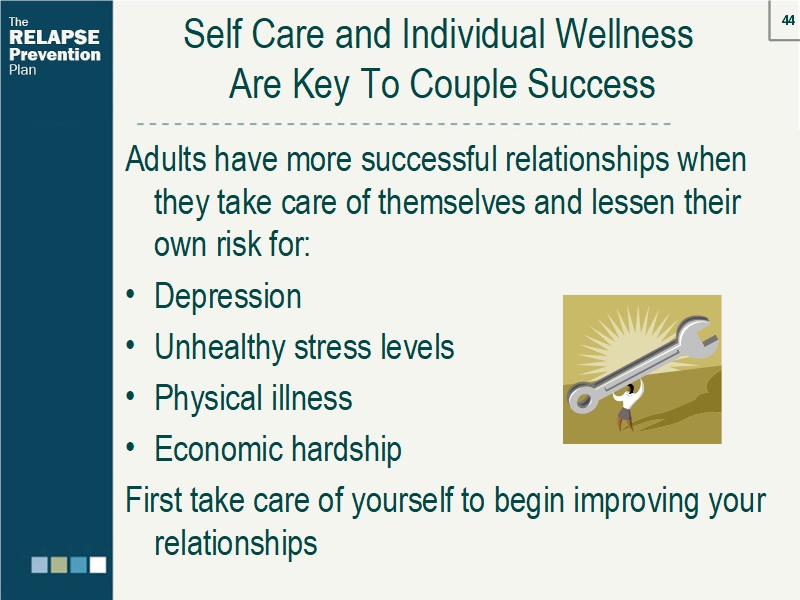 The RELAPSE Prevention Plan

44

Self Care and Individual Wellness Are Key To Couple Success

Adults have more successful relationships when they take care of themselves and lessen their own risk for:

• Depression
• Unhealthy stress levels
• Physical illness
• Economic hardship

First take care of yourself to begin improving your relationships